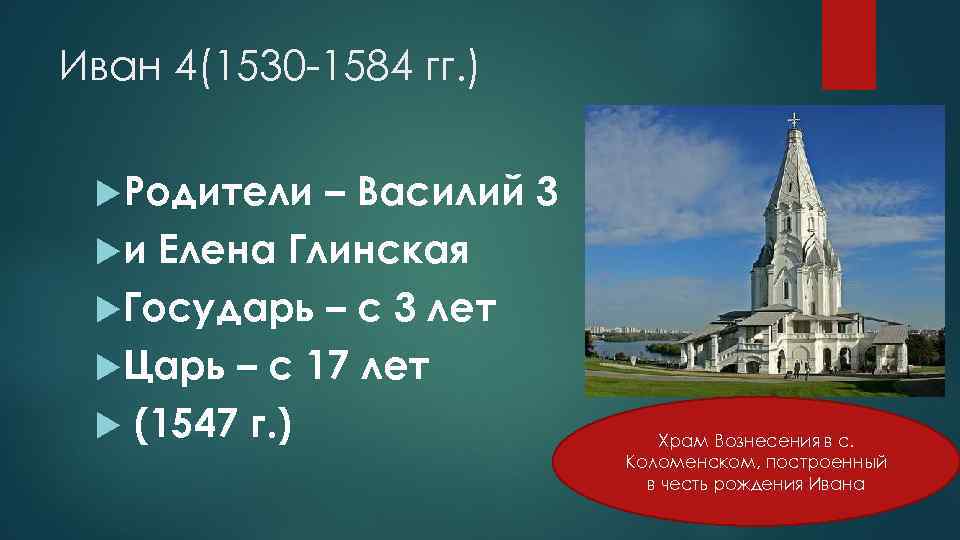 Иван 4(1530-1584 гг.)

Родители – Василий 3

и Елена Глинская

Государь – с 3 лет

Царь – с 17 лет

(1547 г.)

Храм Вознесения в с. Коломенском, построенный в честь рождения Ивана